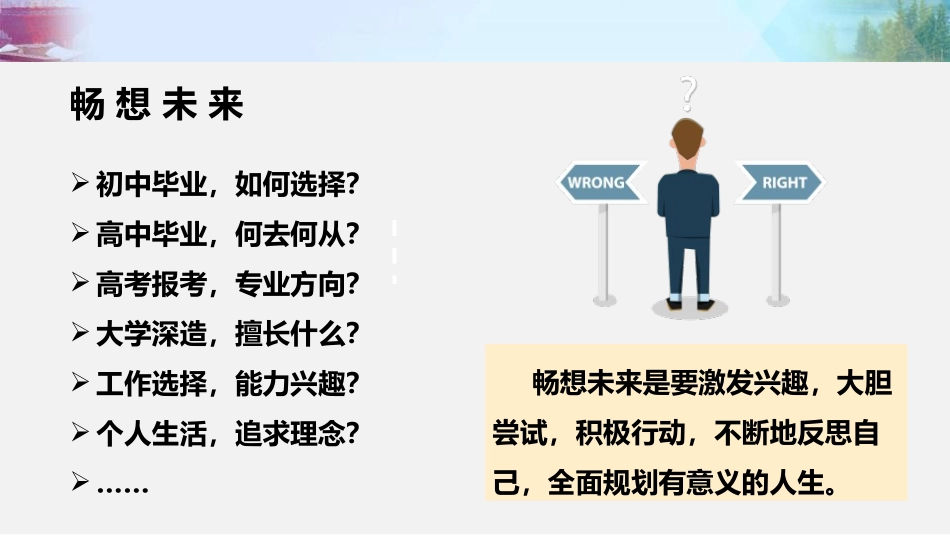 畅想未来

➢ 初中毕业，如何选择?
➢ 高中毕业，何去何从?
➢ 高考报考，专业方向?
➢ 大学深造，擅长什么?
➢ 工作选择，能力兴趣?
➢ 个人生活，追求理念?
➢ ……

?

WRONG

RIGHT

畅想未来是要激发兴趣，大胆尝试，积极行动，不断地反思自己，全面规划有意义的人生。